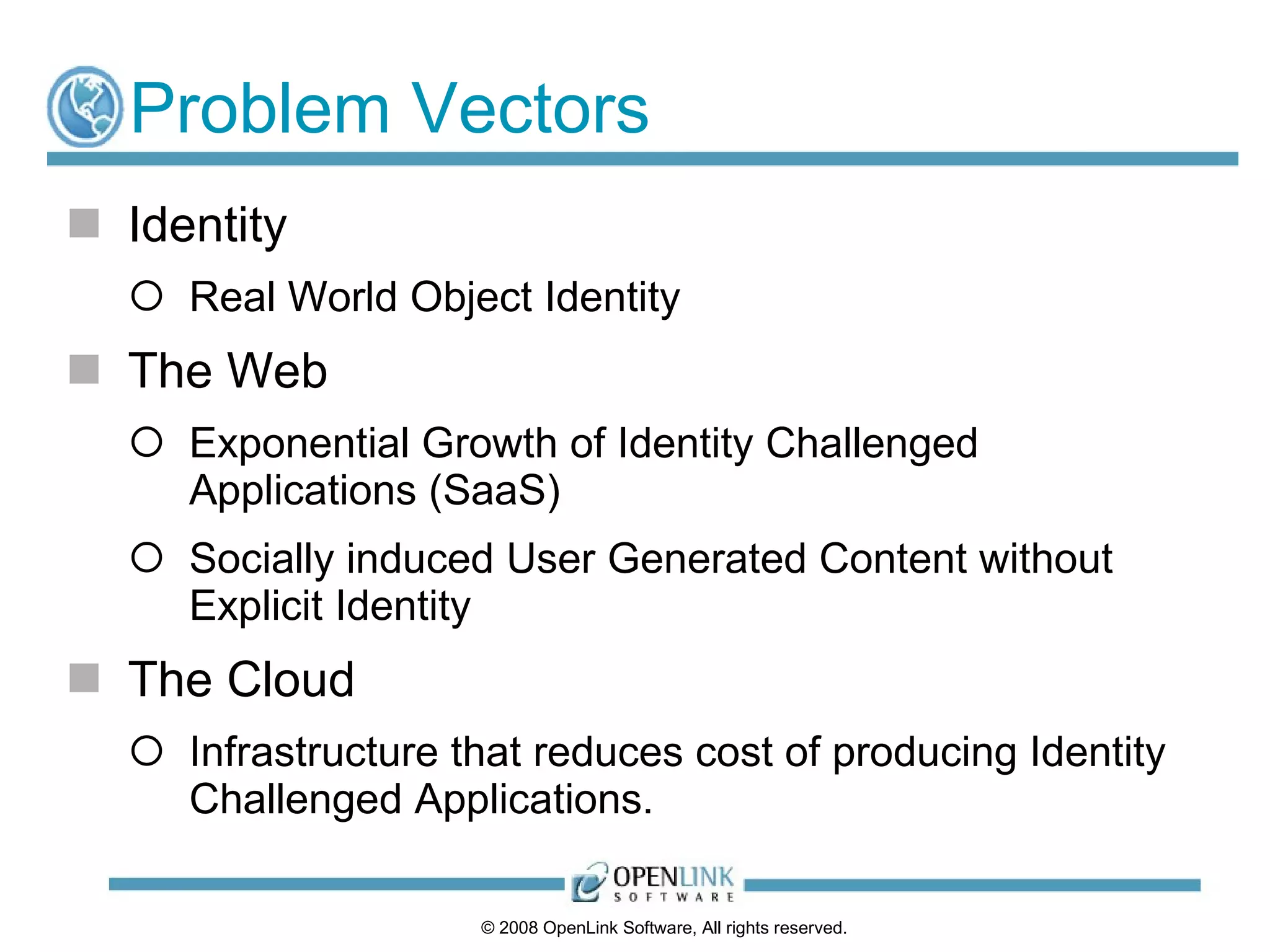 Problem Vectors

■ Identity

○ Real World Object Identity

■ The Web

○ Exponential Growth of Identity Challenged Applications (SaaS)

○ Socially induced User Generated Content without Explicit Identity

■ The Cloud

○ Infrastructure that reduces cost of producing Identity Challenged Applications.

OPENLINK SOFTWARE

© 2008 OpenLink Software, All rights reserved.